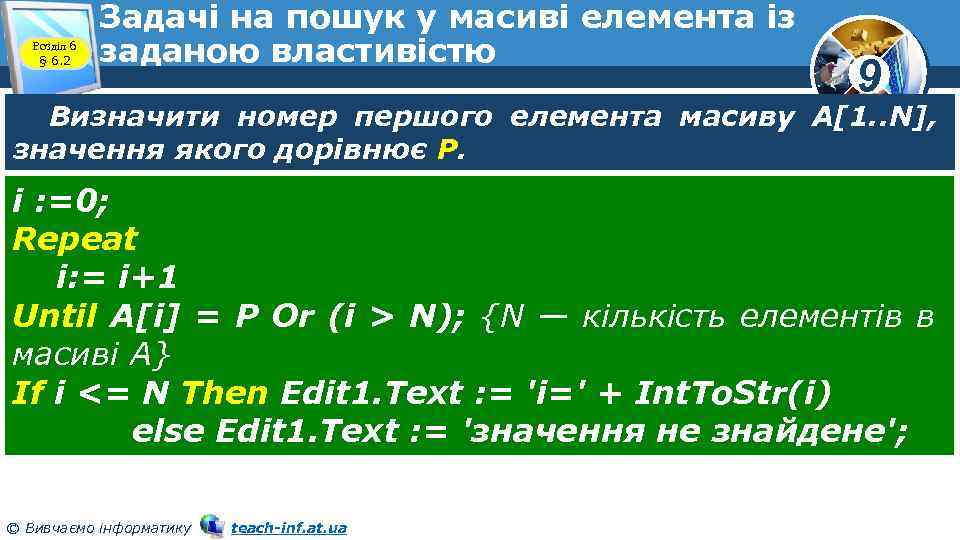 Розділ 6
§ 6.2

Задачі на пошук у масиві елемента із заданою властивістю

9

Визначити номер першого елемента масиву A[1..N], значення якого дорівнює P.

i :=0;
Repeat
i:= i+1
Until A[i] = P Or (i > N); {N — кількість елементів в масиві A}
If i <= N Then Edit1.Text := 'i=' + IntToStr(i)
else Edit1.Text := 'значення не знайдене';

© Вивчаємо інформатику teach-inf.at.ua